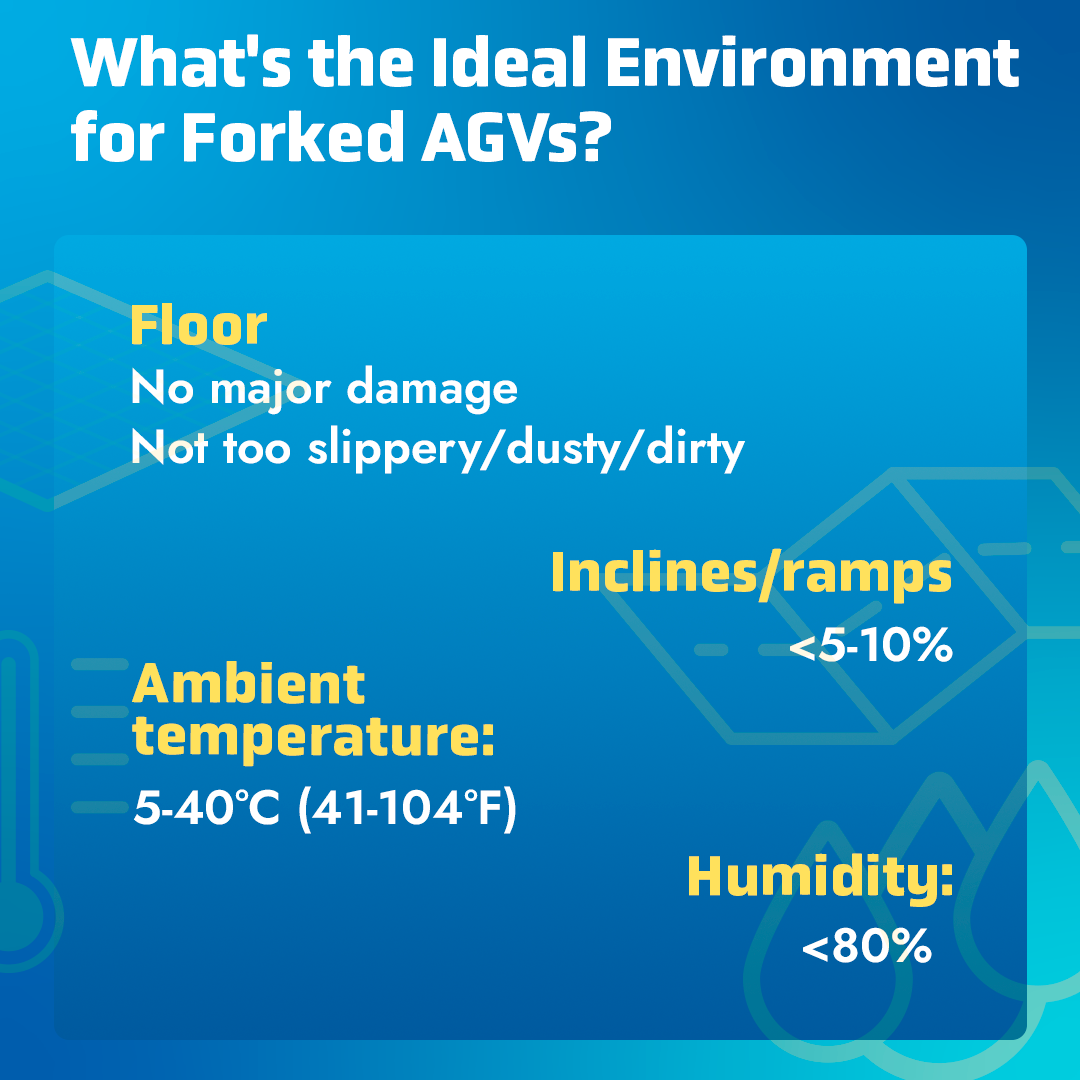 What's the Ideal Environment for Forked AGVs?

Floor
No major damage
Not too slippery/dusty/dirty

Inclines/ramps
<5-10%

Ambient temperature:
5-40°C (41-104°F)

Humidity:
<80%